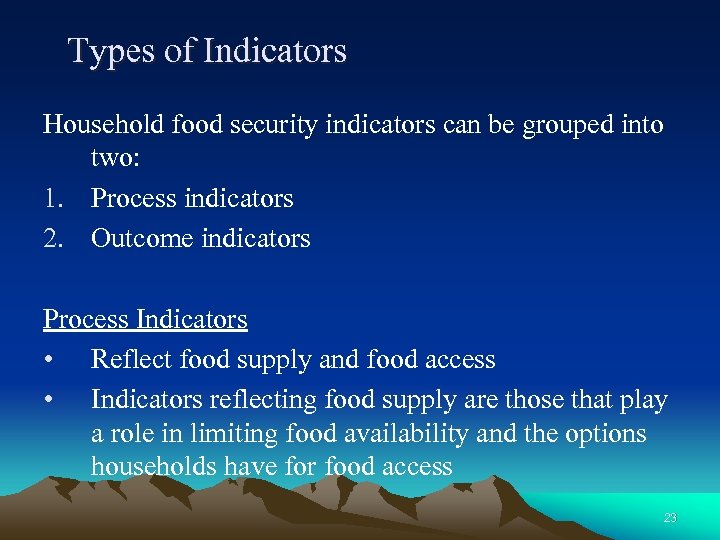 Types of Indicators

Household food security indicators can be grouped into two:

1. Process indicators
2. Outcome indicators

Process Indicators

• Reflect food supply and food access
• Indicators reflecting food supply are those that play a role in limiting food availability and the options households have for food access

23